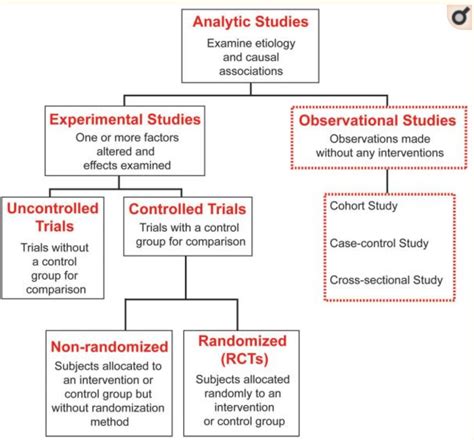 Analytic Studies
Examine etiology and causal associations

Experimental Studies
One or more factors altered and effects examined

Observational Studies
Observations made without any interventions

Uncontrolled Trials
Trials without a control group for comparison

Controlled Trials
Trials with a control group for comparison

Cohort Study

Case-control Study

Cross-sectional Study

Non-randomized
Subjects allocated to an intervention or control group but without randomization method

Randomized (RCTs)
Subjects allocated randomly to an intervention or control group